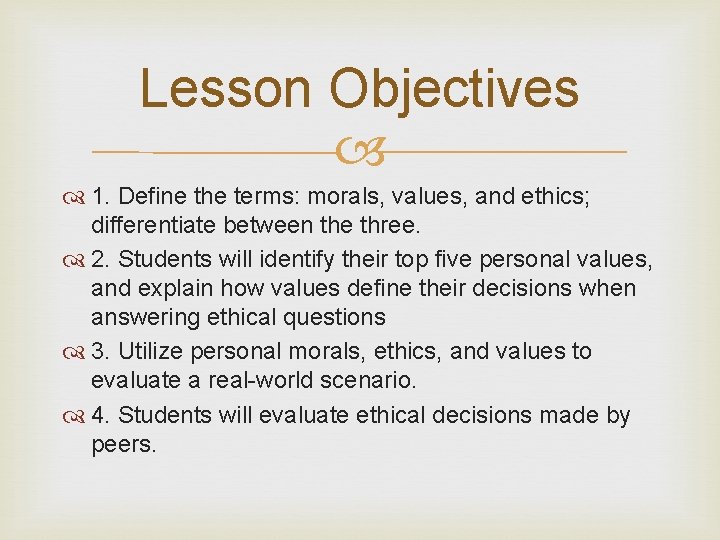 Lesson Objectives

1. Define the terms: morals, values, and ethics; differentiate between the three.

2. Students will identify their top five personal values, and explain how values define their decisions when answering ethical questions

3. Utilize personal morals, ethics, and values to evaluate a real-world scenario.

4. Students will evaluate ethical decisions made by peers.